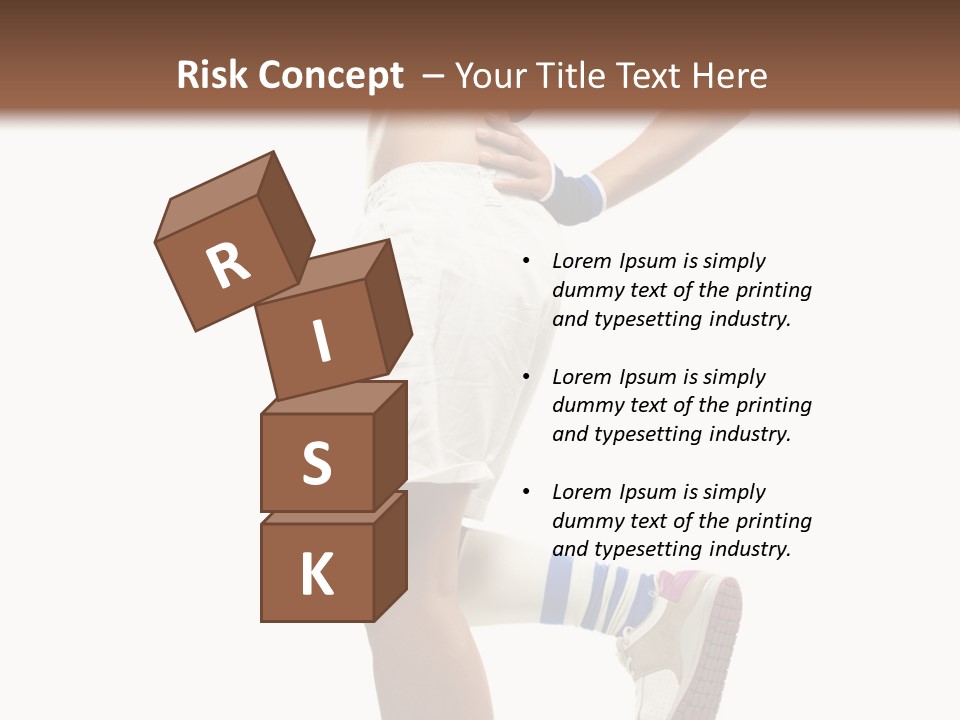 Risk Concept – Your Title Text Here

R
I
S
K

• Lorem Ipsum is simply dummy text of the printing and typesetting industry.

• Lorem Ipsum is simply dummy text of the printing and typesetting industry.

• Lorem Ipsum is simply dummy text of the printing and typesetting industry.